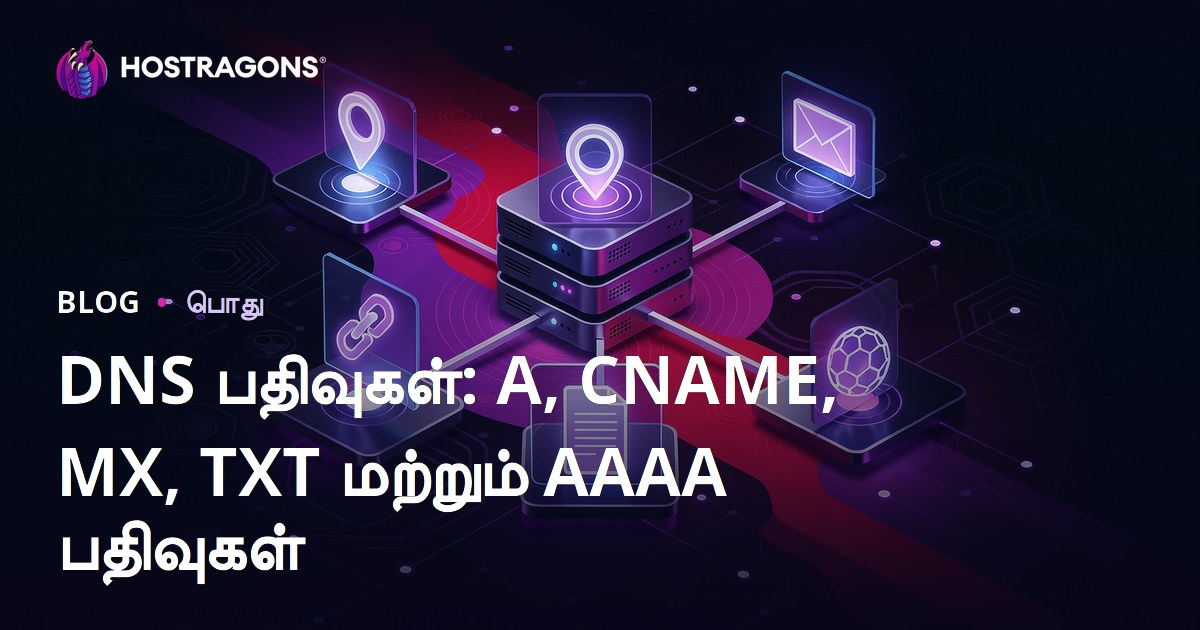 HOSTRAGONS®

BLOG • பொது

DNS பதிவுகள்: A, CNAME, MX, TXT மற்றும் AAAA பதிவுகள்